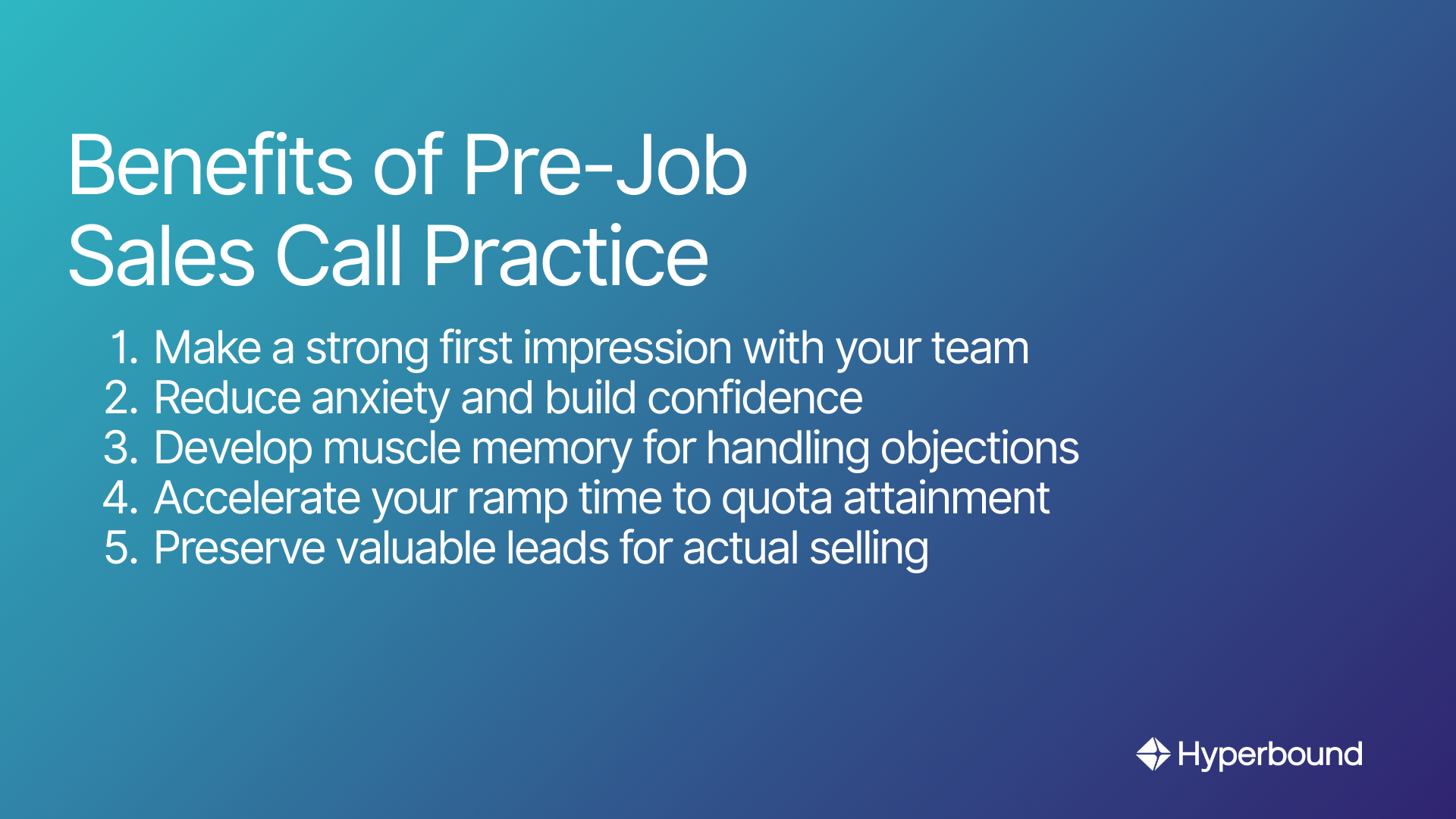 Benefits of Pre-Job Sales Call Practice

1. Make a strong first impression with your team
2. Reduce anxiety and build confidence
3. Develop muscle memory for handling objections
4. Accelerate your ramp time to quota attainment
5. Preserve valuable leads for actual selling

Hyperbound